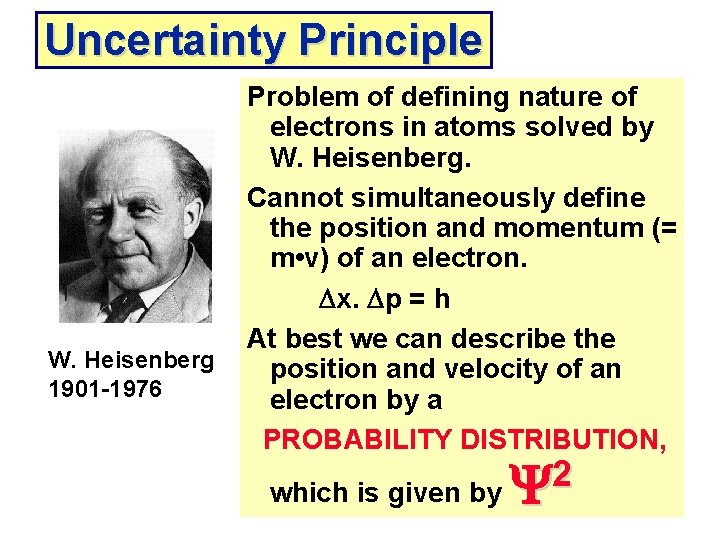 Uncertainty Principle

W. Heisenberg
1901-1976

Problem of defining nature of electrons in atoms solved by W. Heisenberg.

Cannot simultaneously define the position and momentum (= m•v) of an electron.

$\Delta x. \Delta p = h$

At best we can describe the position and velocity of an electron by a

PROBABILITY DISTRIBUTION,

which is given by $\Psi^2$